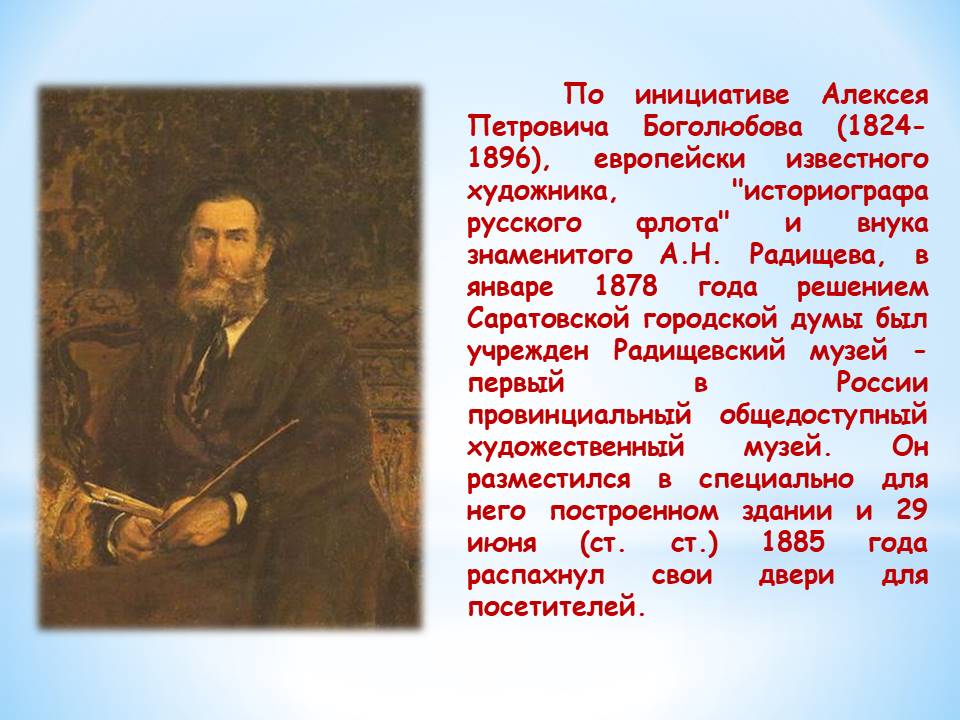 По инициативе Алексея Петровича Боголюбова (1824-1896), европейски известного художника, "историографа русского флота" и внука знаменитого А.Н. Радищева, в январе 1878 года решением Саратовской городской думы был учрежден Радищевский музей - первый в России провинциальный общедоступный художественный музей. Он разместился в специально для него построенном здании и 29 июня (ст. ст.) 1885 года распахнул свои двери для посетителей.